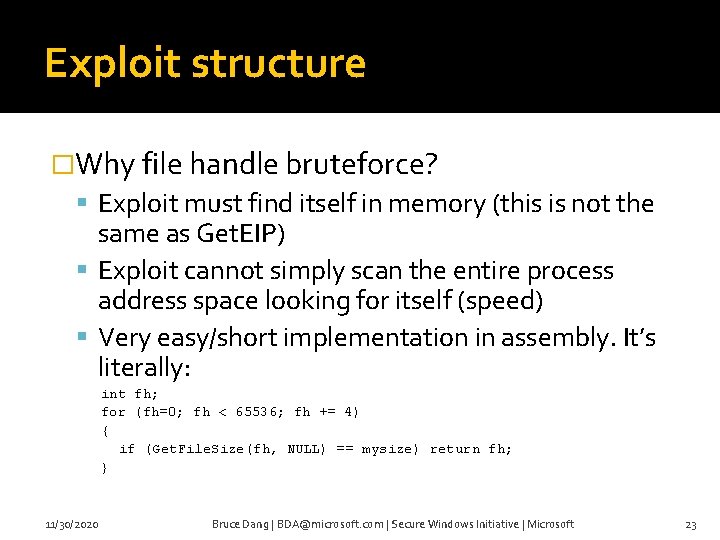 Exploit structure

□Why file handle bruteforce?

▪ Exploit must find itself in memory (this is not the same as GetEIP)

▪ Exploit cannot simply scan the entire process address space looking for itself (speed)

▪ Very easy/short implementation in assembly. It's literally:

int fh;
for (fh=0; fh < 65536; fh += 4)
{
  if (GetFileSize(fh, NULL) == mysize) return fh;
}

11/30/2020 Bruce Dang | BDA@microsoft.com | Secure Windows Initiative | Microsoft 23